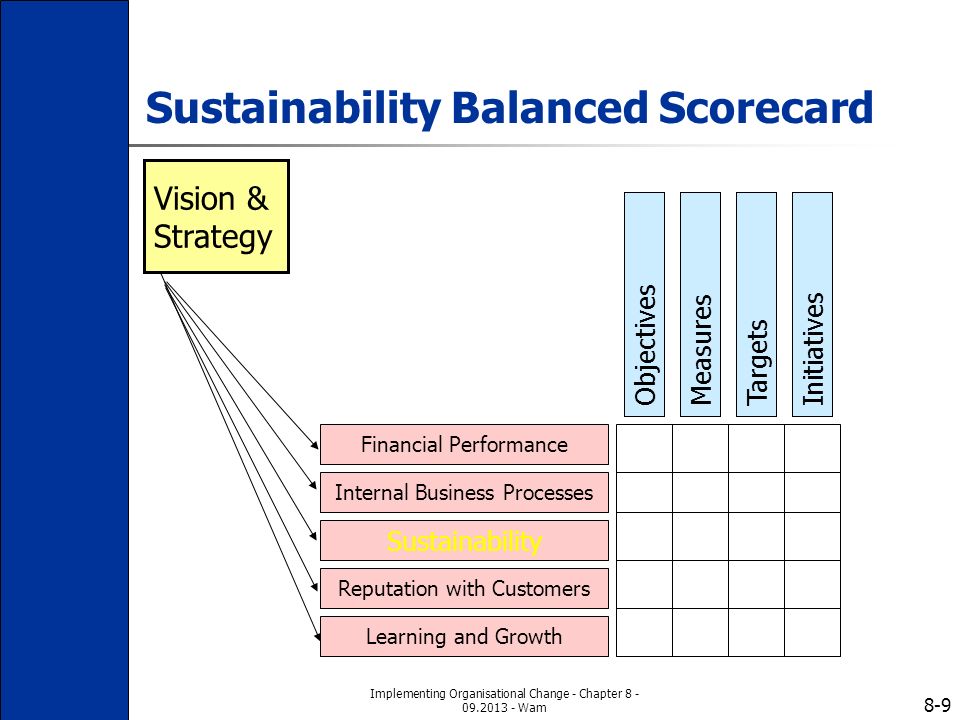 Sustainability Balanced Scorecard

Vision & Strategy

Objectives
Measures
Targets
Initiatives

Financial Performance
Internal Business Processes
Sustainability
Reputation with Customers
Learning and Growth

Implementing Organisational Change - Chapter 8 - 09.2013 - Wam

8-9